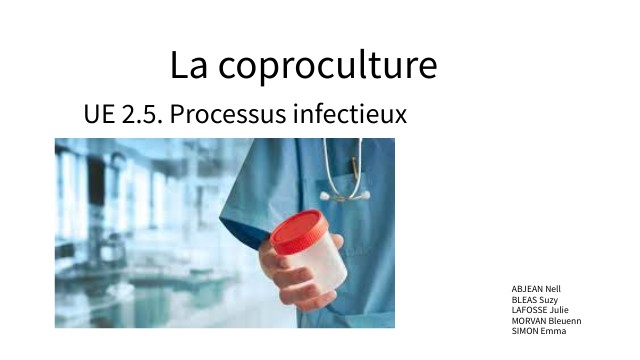 La coproculture

UE 2.5. Processus infectieux

ABJEAN Nell
BLEAS Suzy
LAFOSSE Julie
MORVAN Bleuenn
SIMON Emma